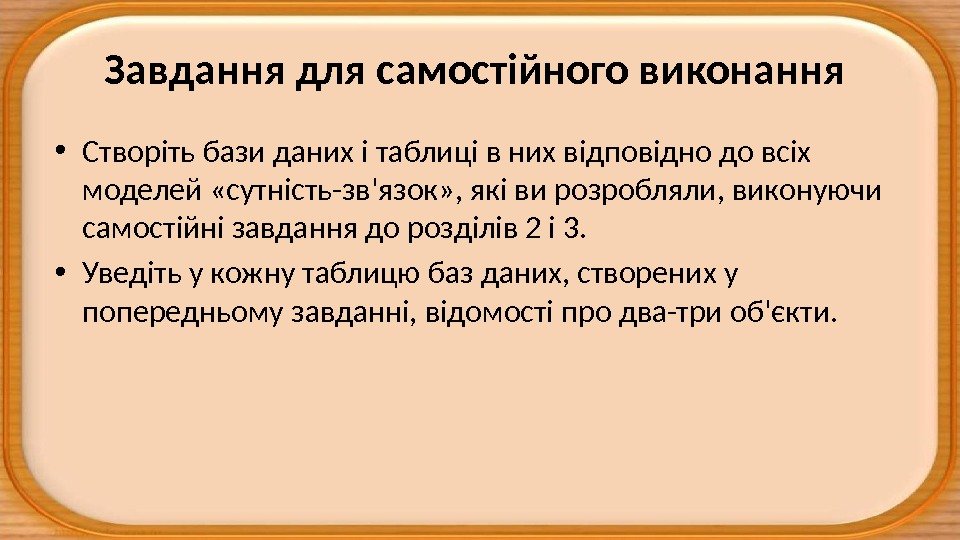 Завдання для самостійного виконання

• Створіть бази даних і таблиці в них відповідно до всіх моделей «сутність-зв'язок», які ви розробляли, виконуючи самостійні завдання до розділів 2 і 3.

• Уведіть у кожну таблицю баз даних, створених у попередньому завданні, відомості про два-три об'єкти.